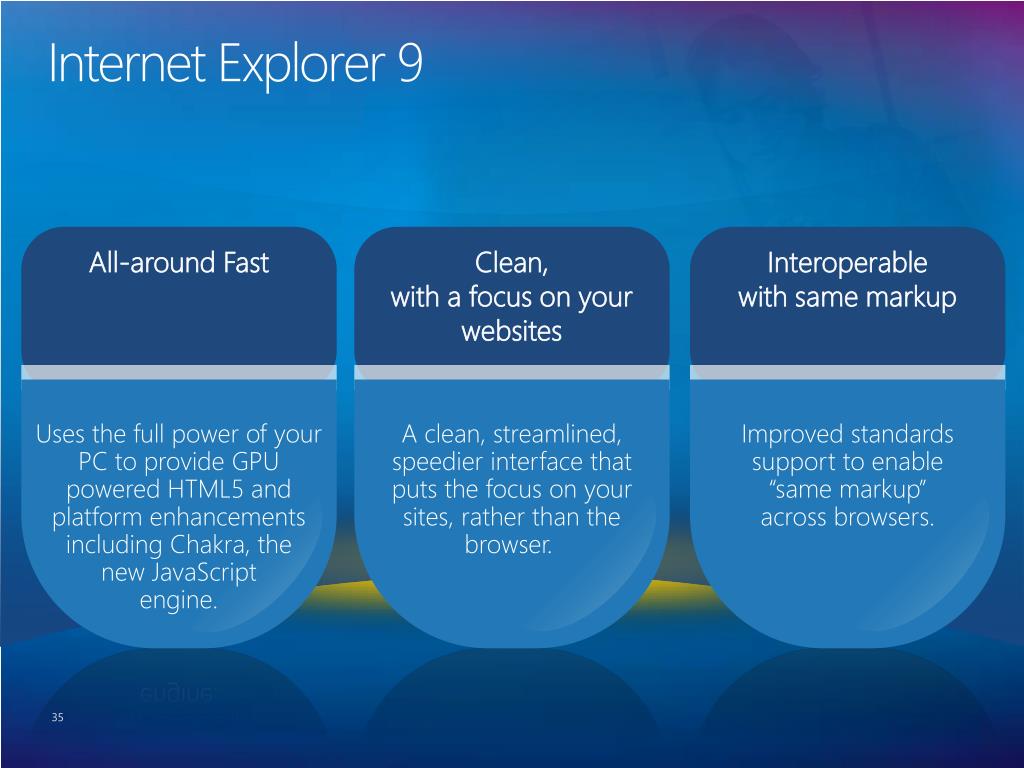 Internet Explorer 9

All-around Fast

Uses the full power of your PC to provide GPU powered HTML5 and platform enhancements including Chakra, the new JavaScript engine.

Clean, with a focus on your websites

A clean, streamlined, speedier interface that puts the focus on your sites, rather than the browser.

Interoperable with same markup

Improved standards support to enable "same markup" across browsers.

35